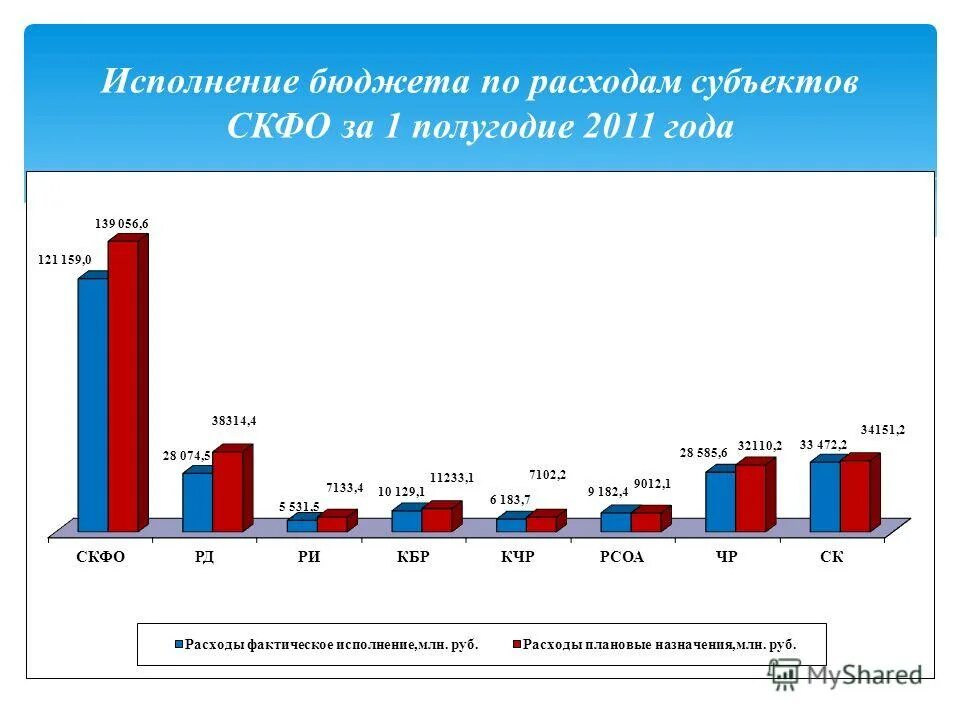 Исполнение бюджета по расходам субъектов СКФО за 1 полугодие 2011 года

121 159,0
139 056,6
28 074,5
38314,4
5 531,5
7133,4
10 129,1
11233,1
6 183,7
7102,2
9 182,4
9012,1
28 585,6
32110,2
33 472,2
34151,2

СКФО
РД
РИ
КБР
КЧР
РСОА
ЧР
СК

Расходы фактическое исполнение,млн. руб.
Расходы плановые назначения,млн. руб.

MyShared